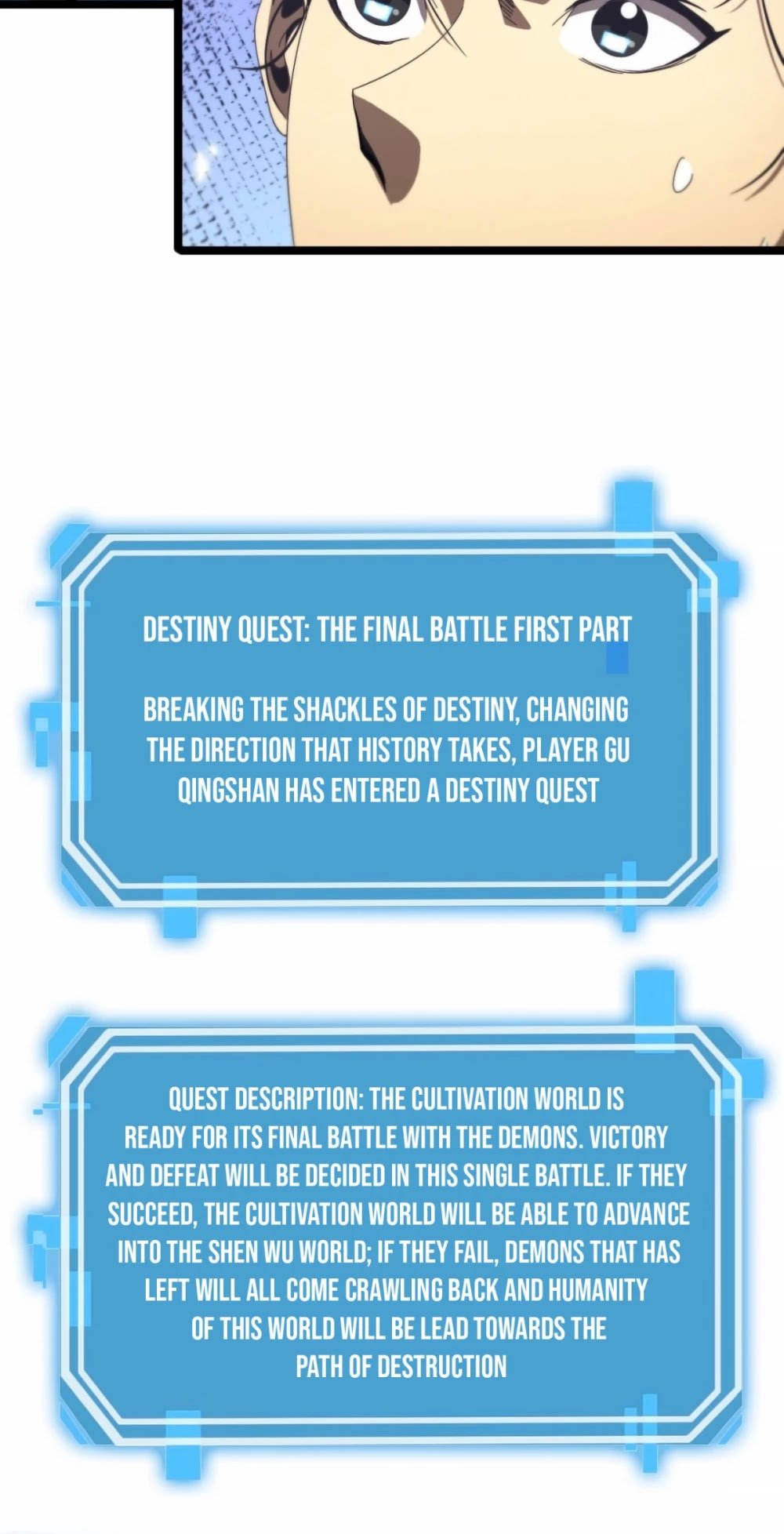 DESTINY QUEST: THE FINAL BATTLE FIRST PART

BREAKING THE SHACKLES OF DESTINY, CHANGING THE DIRECTION THAT HISTORY TAKES, PLAYER GU QINGSHAN HAS ENTERED A DESTINY QUEST

QUEST DESCRIPTION: THE CULTIVATION WORLD IS READY FOR ITS FINAL BATTLE WITH THE DEMONS. VICTORY AND DEFEAT WILL BE DECIDED IN THIS SINGLE BATTLE. IF THEY SUCCEED, THE CULTIVATION WORLD WILL BE ABLE TO ADVANCE INTO THE SHEN WU WORLD; IF THEY FAIL, DEMONS THAT HAS LEFT WILL ALL COME CRAWLING BACK AND HUMANITY OF THIS WORLD WILL BE LEAD TOWARDS THE PATH OF DESTRUCTION